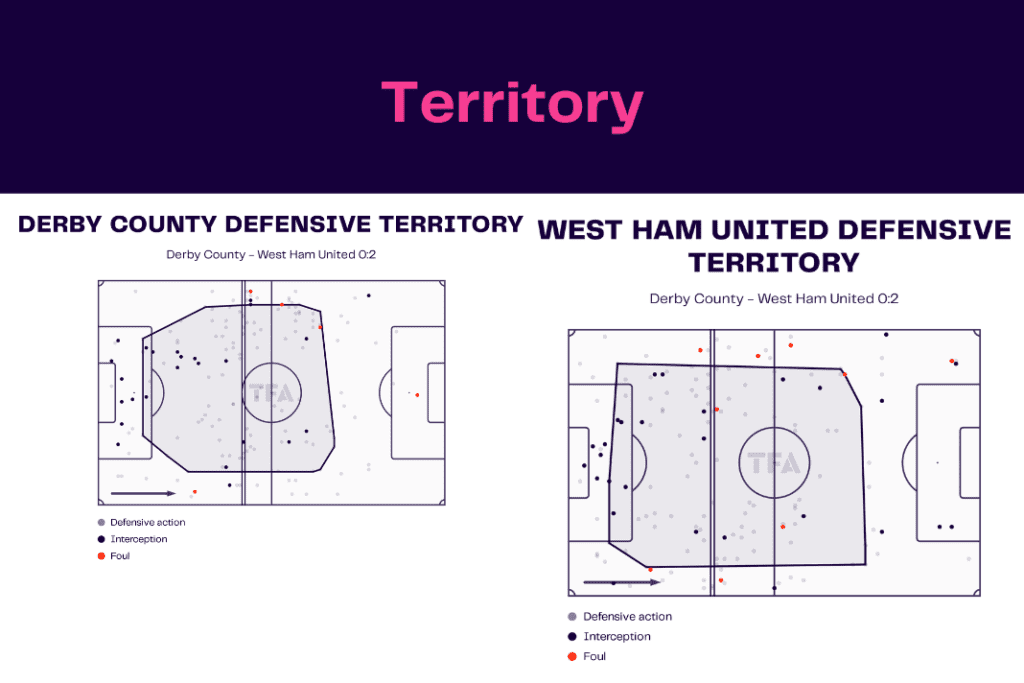 Territory

DERBY COUNTY DEFENSIVE TERRITORY

Derby County - West Ham United 0:2

TFA

Defensive action
Interception
Foul

WEST HAM UNITED DEFENSIVE TERRITORY

Derby County - West Ham United 0:2

TFA

Defensive action
Interception
Foul